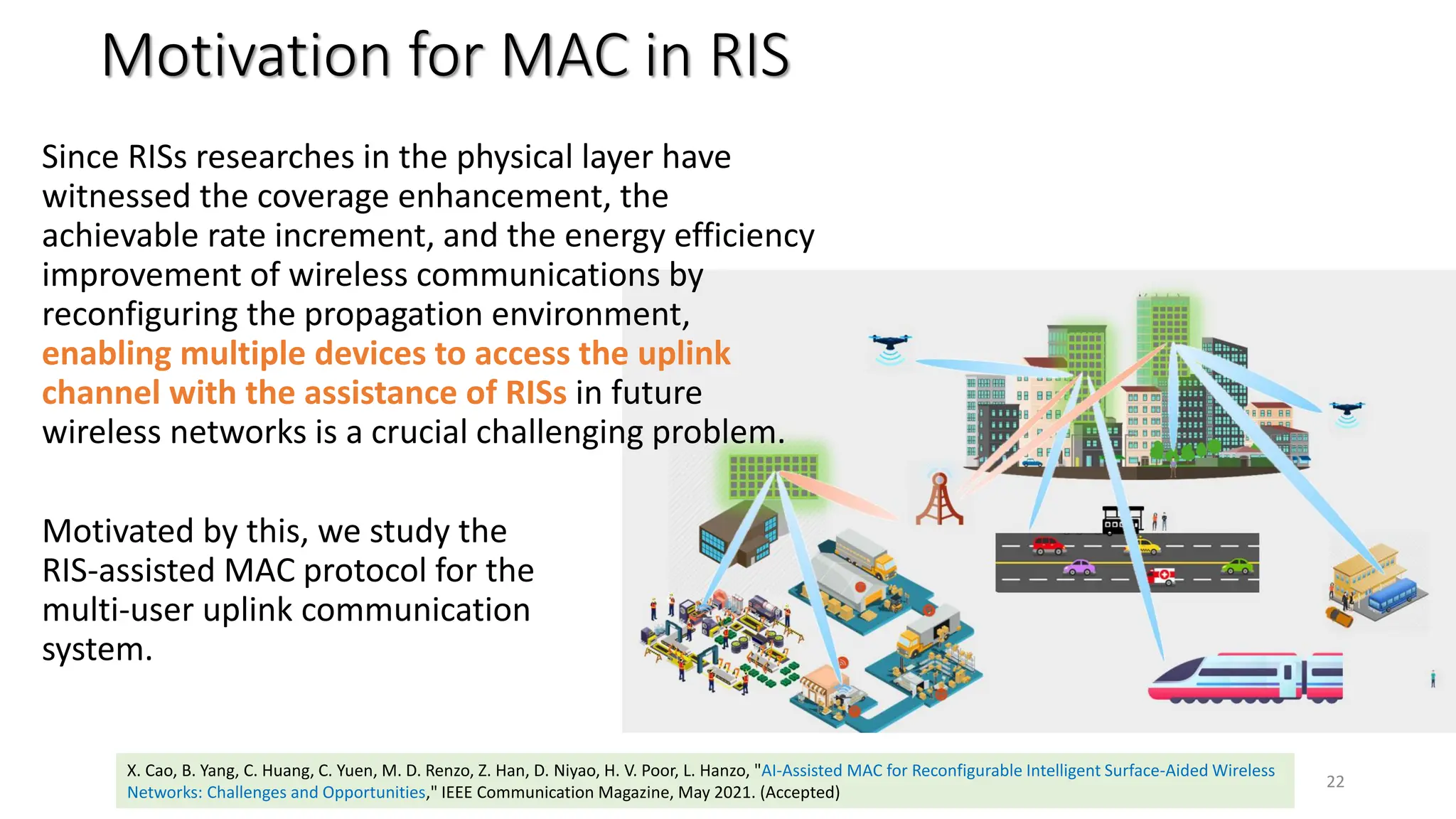 Motivation for MAC in RIS

Since RISs researches in the physical layer have witnessed the coverage enhancement, the achievable rate increment, and the energy efficiency improvement of wireless communications by reconfiguring the propagation environment, enabling multiple devices to access the uplink channel with the assistance of RISs in future wireless networks is a crucial challenging problem.

Motivated by this, we study the RIS-assisted MAC protocol for the multi-user uplink communication system.

X. Cao, B. Yang, C. Huang, C. Yuen, M. D. Renzo, Z. Han, D. Niyao, H. V. Poor, L. Hanzo, "AI-Assisted MAC for Reconfigurable Intelligent Surface-Aided Wireless Networks: Challenges and Opportunities," IEEE Communication Magazine, May 2021. (Accepted)

22